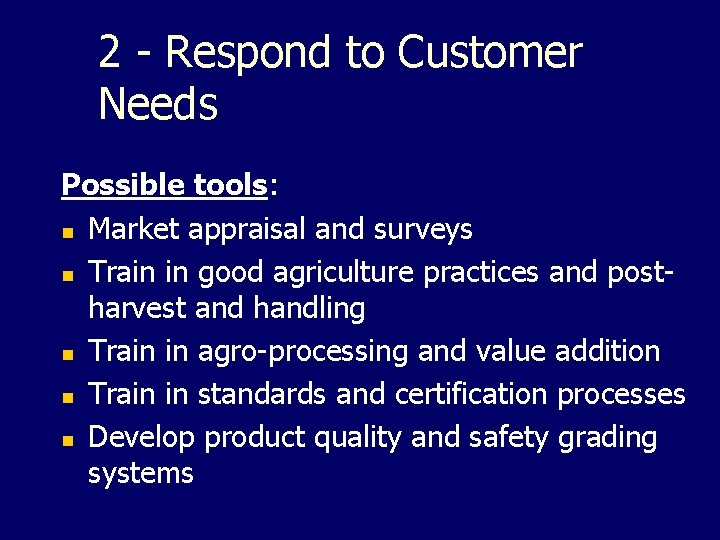 2 - Respond to Customer Needs

Possible tools:

- Market appraisal and surveys
- Train in good agriculture practices and post-harvest and handling
- Train in agro-processing and value addition
- Train in standards and certification processes
- Develop product quality and safety grading systems